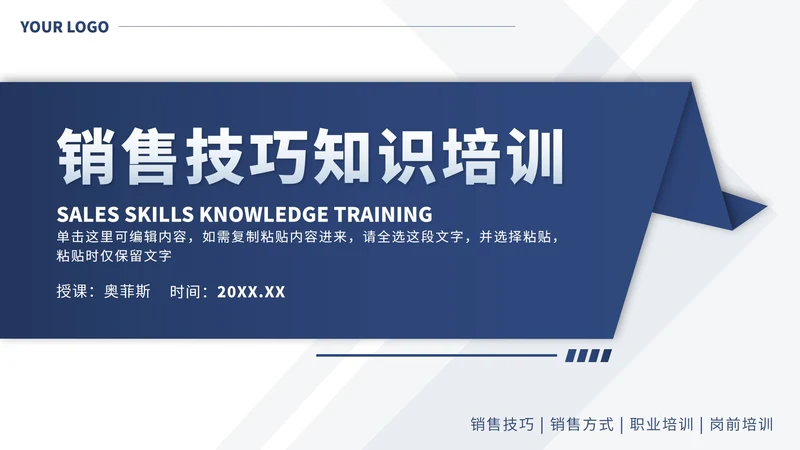 YOUR LOGO

销售技巧知识培训

SALES SKILLS KNOWLEDGE TRAINING

单击这里可编辑内容，如需复制粘贴内容进来，请全选这段文字，并选择粘贴，粘贴时仅保留文字

授课：奥菲斯　时间：20XX.XX

销售技巧 | 销售方式 | 职业培训 | 岗前培训